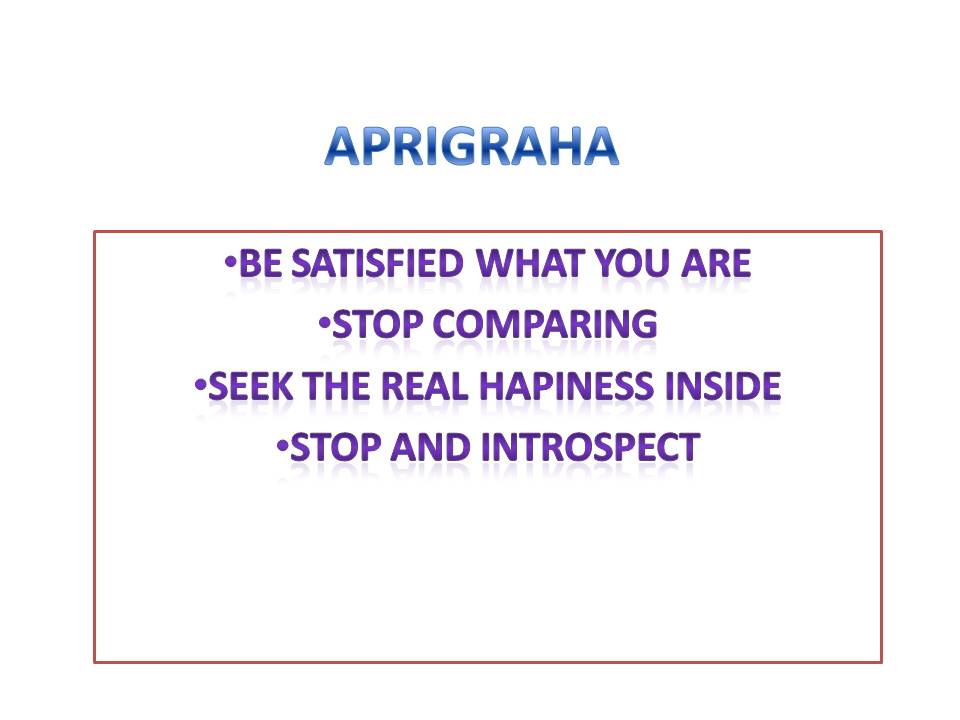 APRIGRAHA

•BE SATISFIED WHAT YOU ARE
•STOP COMPARING
•SEEK THE REAL HAPINESS INSIDE
•STOP AND INTROSPECT